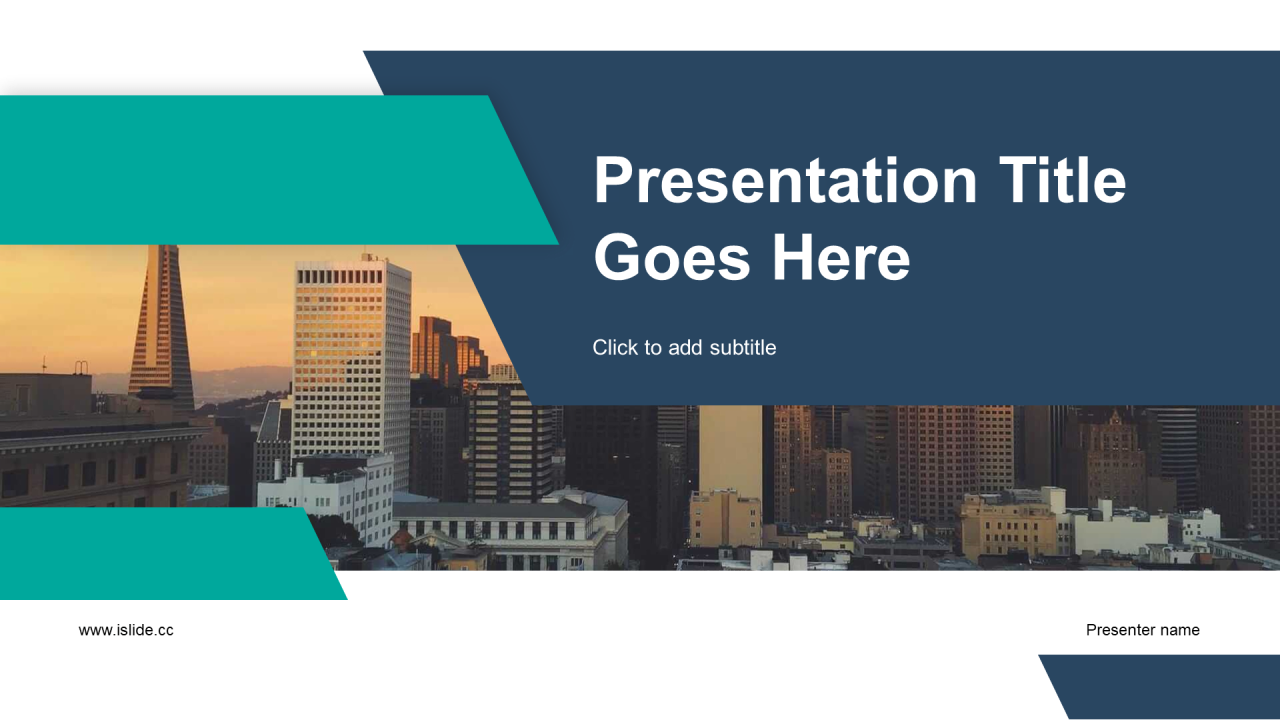 Presentation Title Goes Here

Click to add subtitle

www.islide.cc

Presenter name